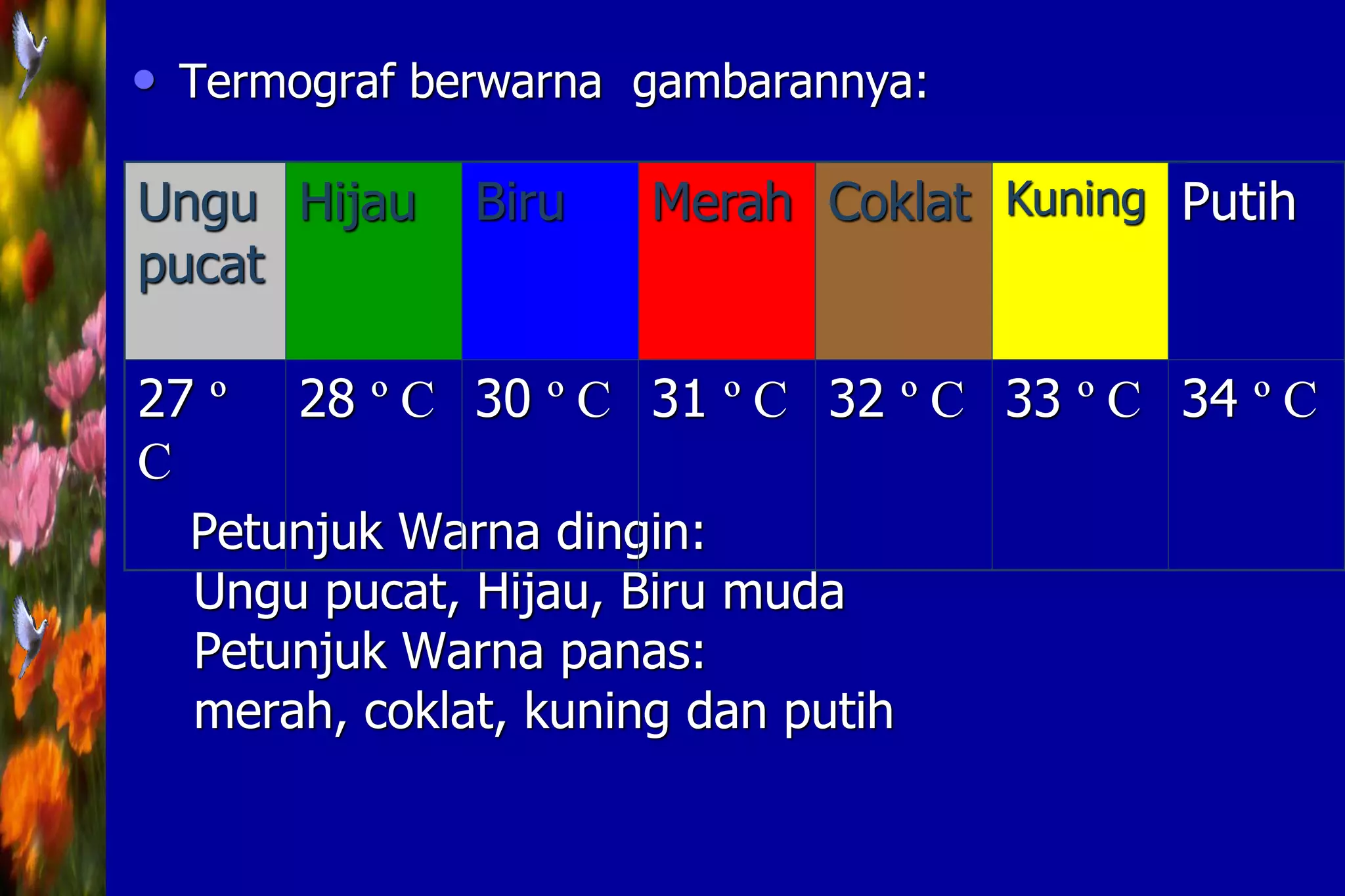 • Termograf berwarna gambarannya:

| Ungu pucat | Hijau | Biru | Merah | Coklat | Kuning | Putih |
|---|---|---|---|---|---|---|
| 27 º C | 28 º C | 30 º C | 31 º C | 32 º C | 33 º C | 34 º C |

Petunjuk Warna dingin:
Ungu pucat, Hijau, Biru muda
Petunjuk Warna panas:
merah, coklat, kuning dan putih